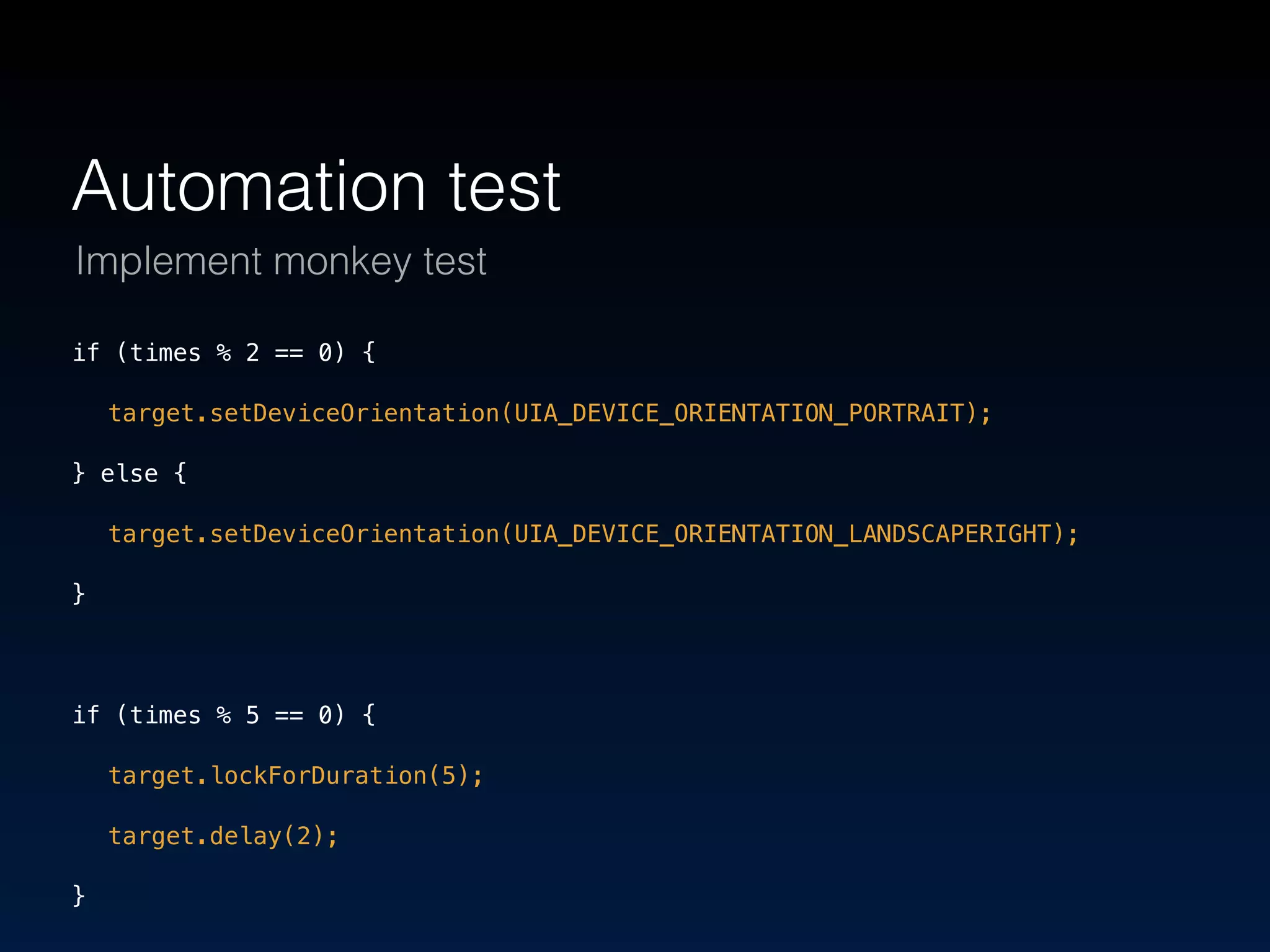 Automation test

Implement monkey test

if (times % 2 == 0) {
  target.setDeviceOrientation(UIA_DEVICE_ORIENTATION_PORTRAIT);
} else {
  target.setDeviceOrientation(UIA_DEVICE_ORIENTATION_LANDSCAPERIGHT);
}

if (times % 5 == 0) {
  target.lockForDuration(5);
  target.delay(2);
}